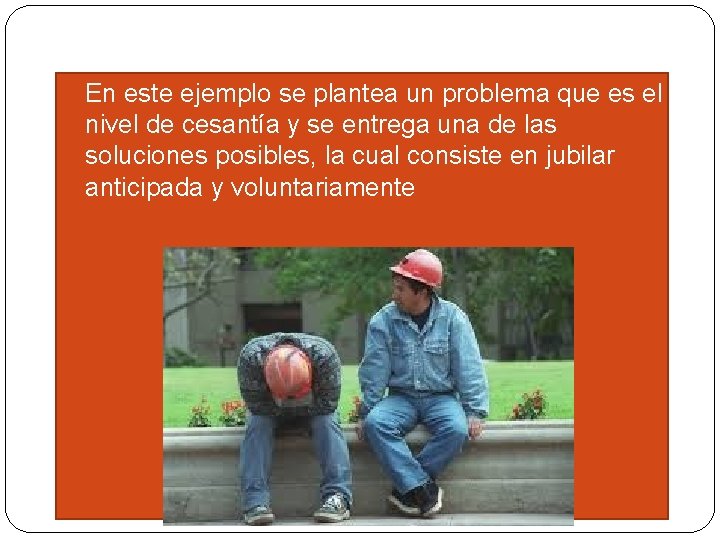 En este ejemplo se plantea un problema que es el nivel de cesantía y se entrega una de las soluciones posibles, la cual consiste en jubilar anticipada y voluntariamente